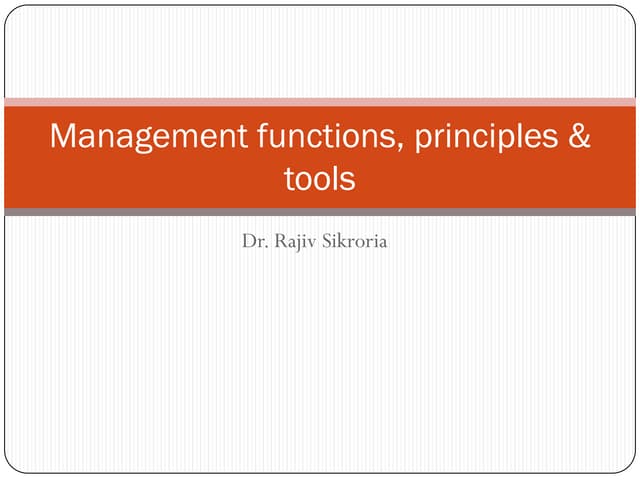 Management functions, principles & tools

Dr. Rajiv Sikroria